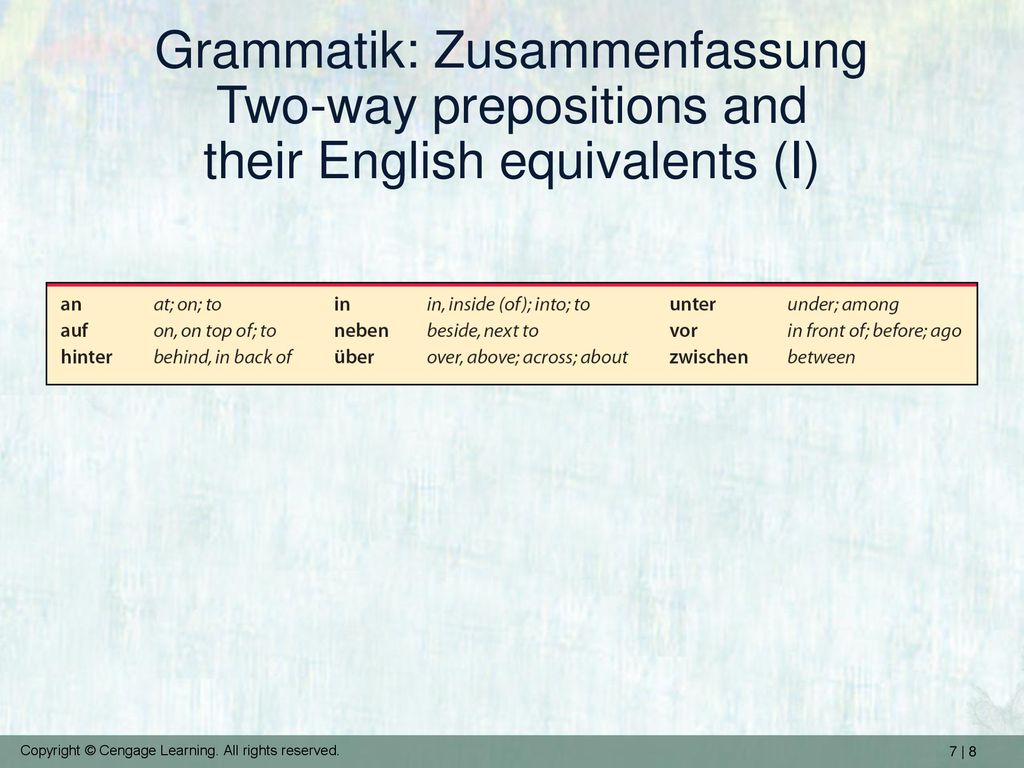 Grammatik: Zusammenfassung
Two-way prepositions and their English equivalents (I)

| | | | | | |
|---|---|---|---|---|---|
| an | at; on; to | in | in, inside (of); into; to | unter | under; among |
| auf | on, on top of; to | neben | beside, next to | vor | in front of; before; ago |
| hinter | behind, in back of | über | over, above; across; about | zwischen | between |

Copyright © Cengage Learning. All rights reserved.

7 | 8